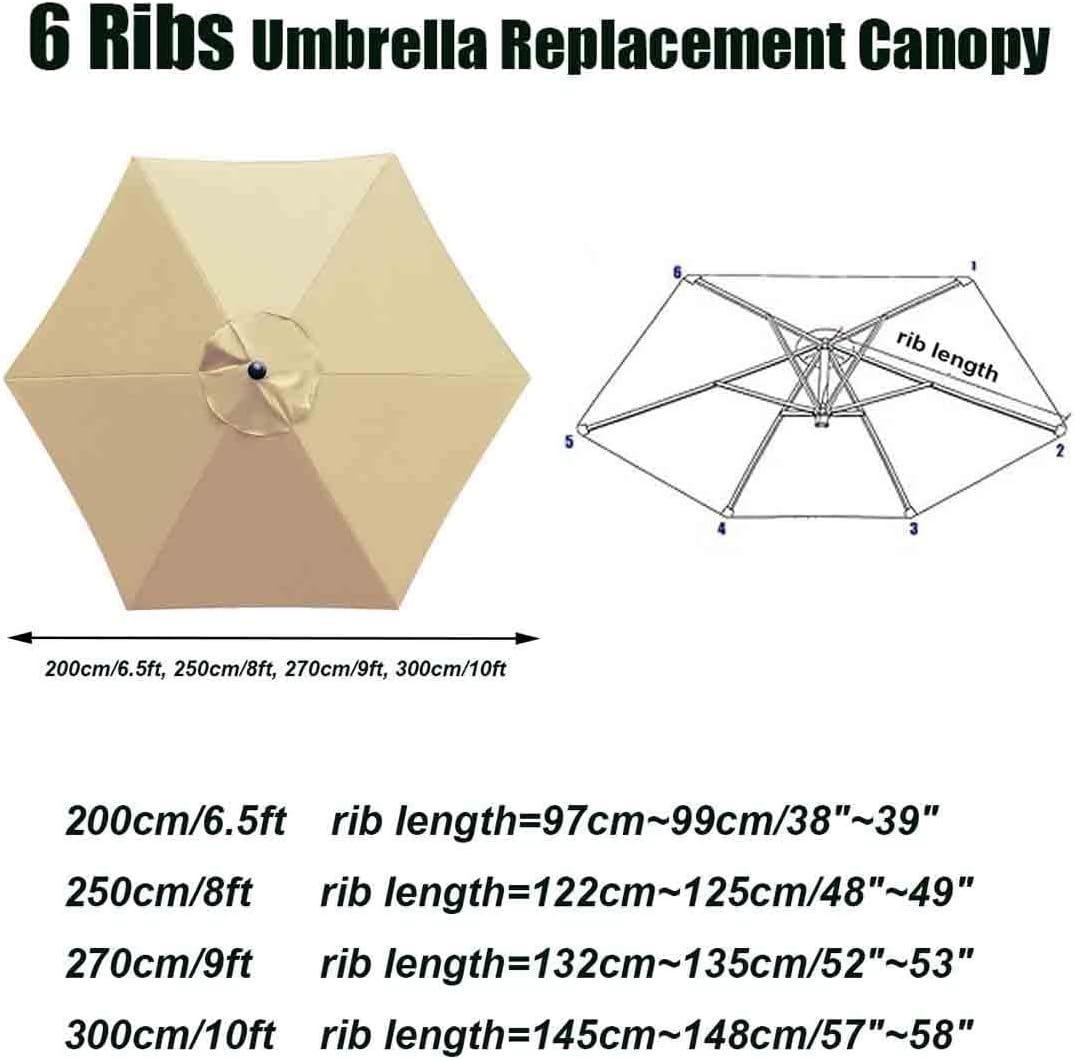 6 Ribs Umbrella Replacement Canopy

6
1
rib length
5
2
4
3

200cm/6.5ft, 250cm/8ft, 270cm/9ft, 300cm/10ft

200cm/6.5ft rib length=97cm~99cm/38"~39"
250cm/8ft rib length=122cm~125cm/48"~49"
270cm/9ft rib length=132cm~135cm/52"~53"
300cm/10ft rib length=145cm~148cm/57"~58"